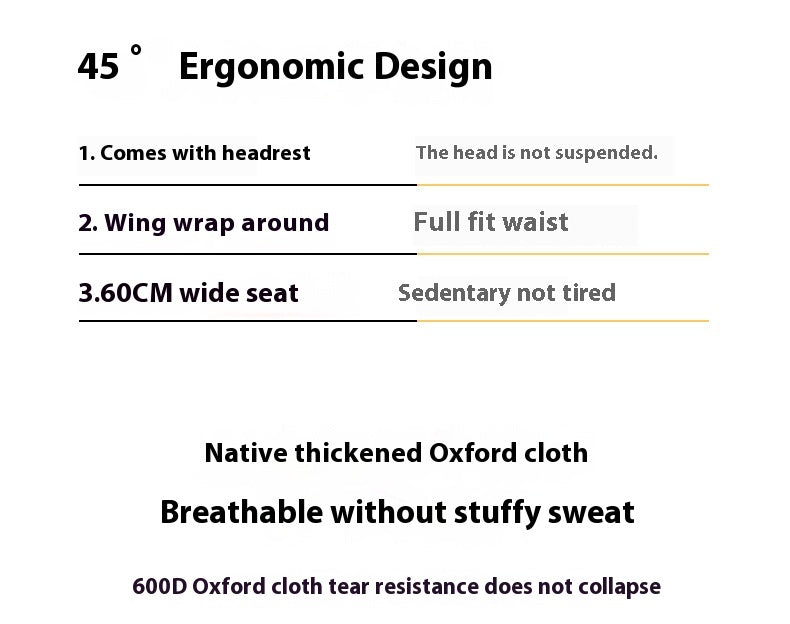 45 ° Ergonomic Design

1. Comes with headrest

The head is not suspended.

2. Wing wrap around

Full fit waist

3.60CM wide seat

Sedentary not tired

Native thickened Oxford cloth

Breathable without stuffy sweat

600D Oxford cloth tear resistance does not collapse